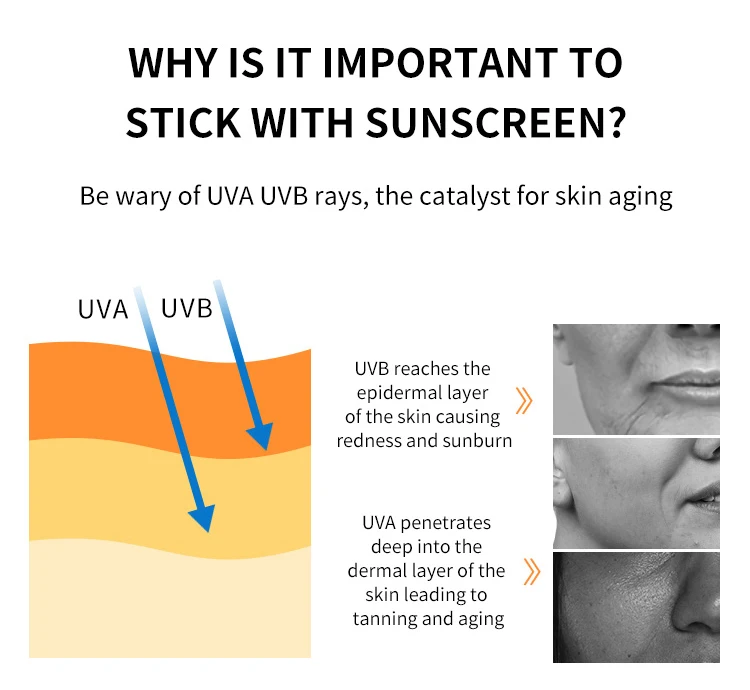 WHY IS IT IMPORTANT TO STICK WITH SUNSCREEN?

Be wary of UVA UVB rays, the catalyst for skin aging

UVA UVB

UVB reaches the epidermal layer of the skin causing redness and sunburn

UVA penetrates deep into the dermal layer of the skin leading to tanning and aging